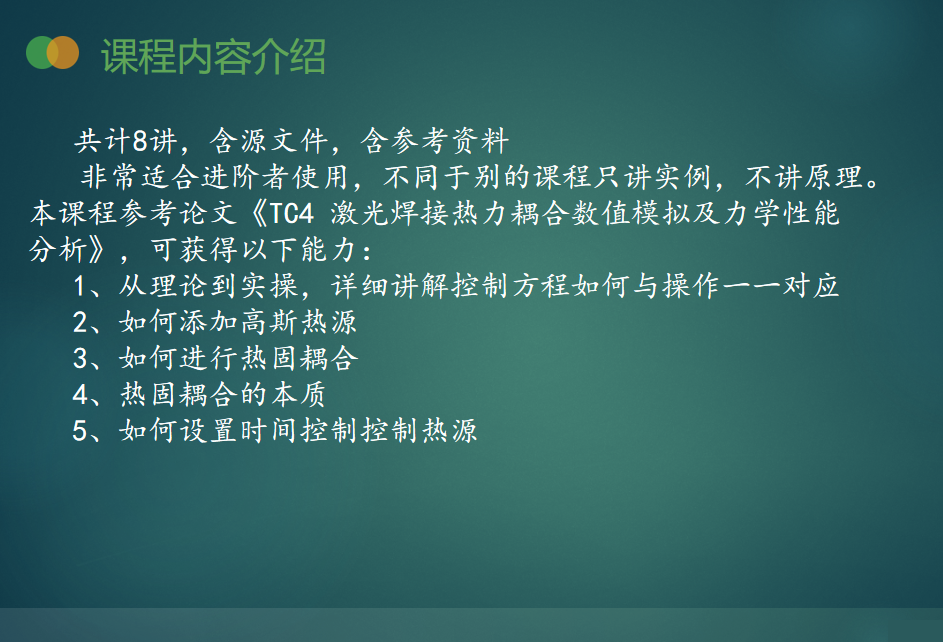 课程内容介绍

共计8讲，含源文件，含参考资料

非常适合进阶者使用，不同于别的课程只讲实例，不讲原理。本课程参考论文《TC4 激光焊接热力耦合数值模拟及力学性能分析》，可获得以下能力：

1、从理论到实操，详细讲解控制方程如何与操作一一对应
2、如何添加高斯热源
3、如何进行热固耦合
4、热固耦合的本质
5、如何设置时间控制控制热源